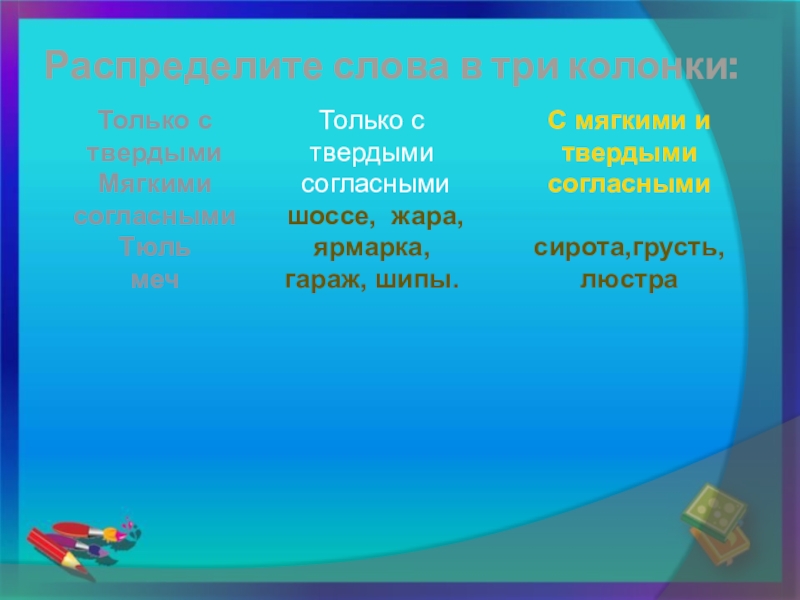 Распределите слова в три колонки:

Только с твердыми Мягкими согласными
Тюль
меч

Только с твердыми согласными
шоссе, жара, ярмарка, гараж, шипы.

С мягкими и твердыми согласными

сирота,грусть, люстра